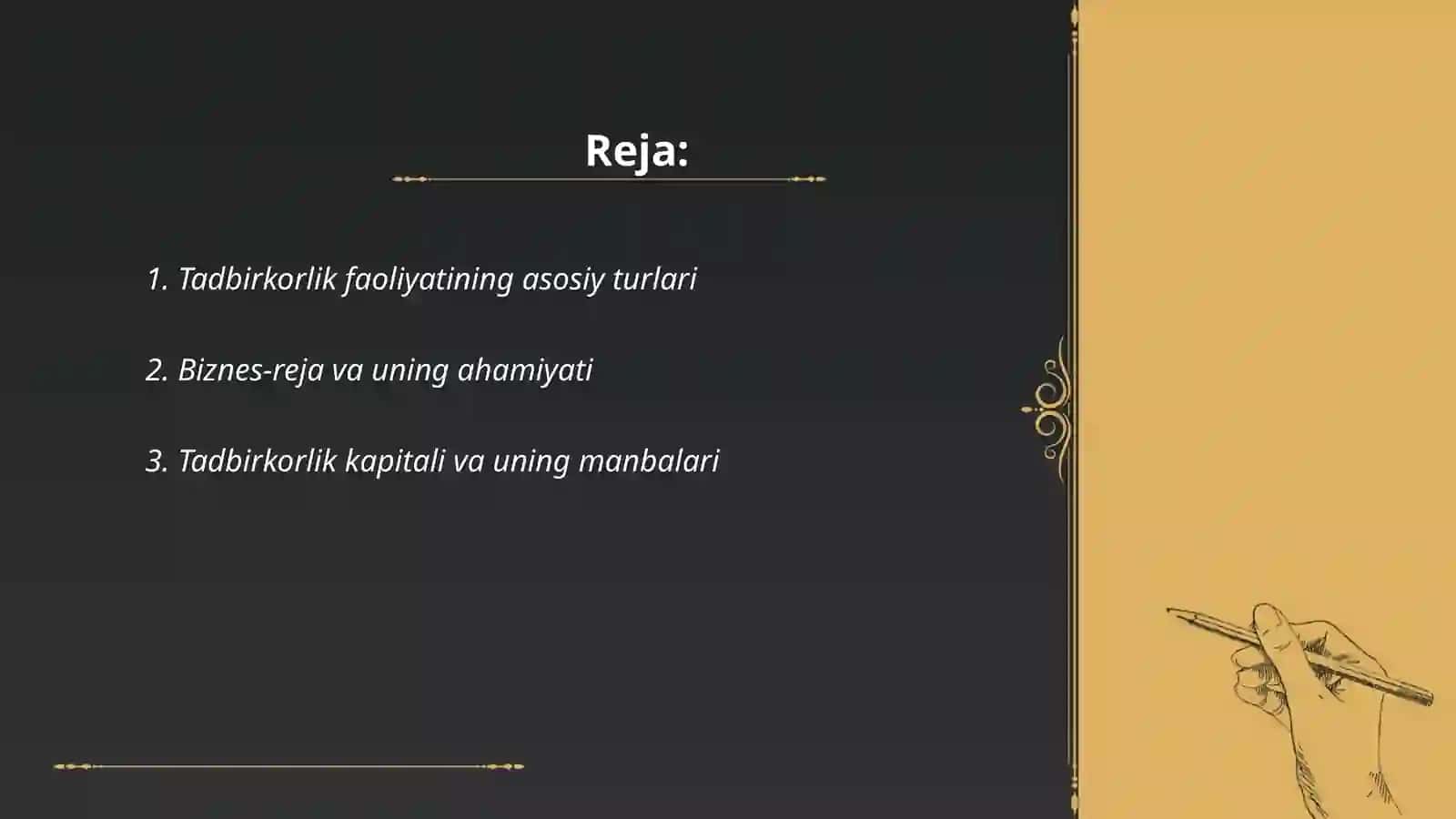 Reja:

1. Tadbirkorlik faoliyatining asosiy turlari

2. Biznes-reja va uning ahamiyati

3. Tadbirkorlik kapitali va uning manbalari